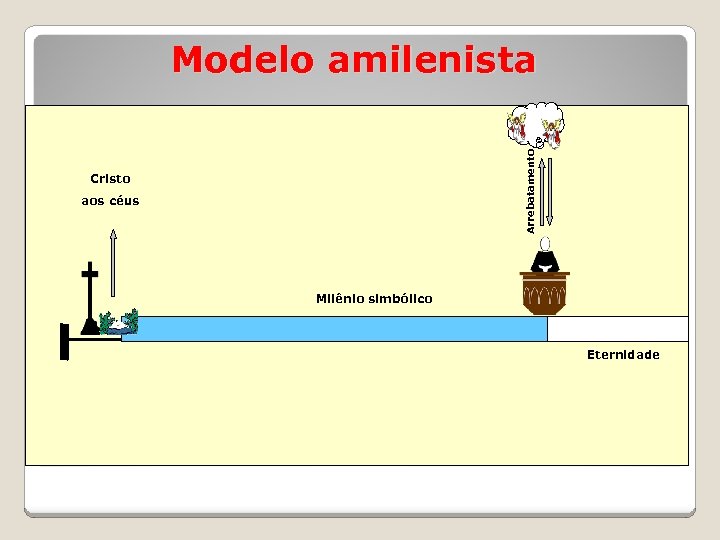 Modelo amilenista

Cristo
aos céus

Arrebatamento

Milênio simbólico

Eternidade